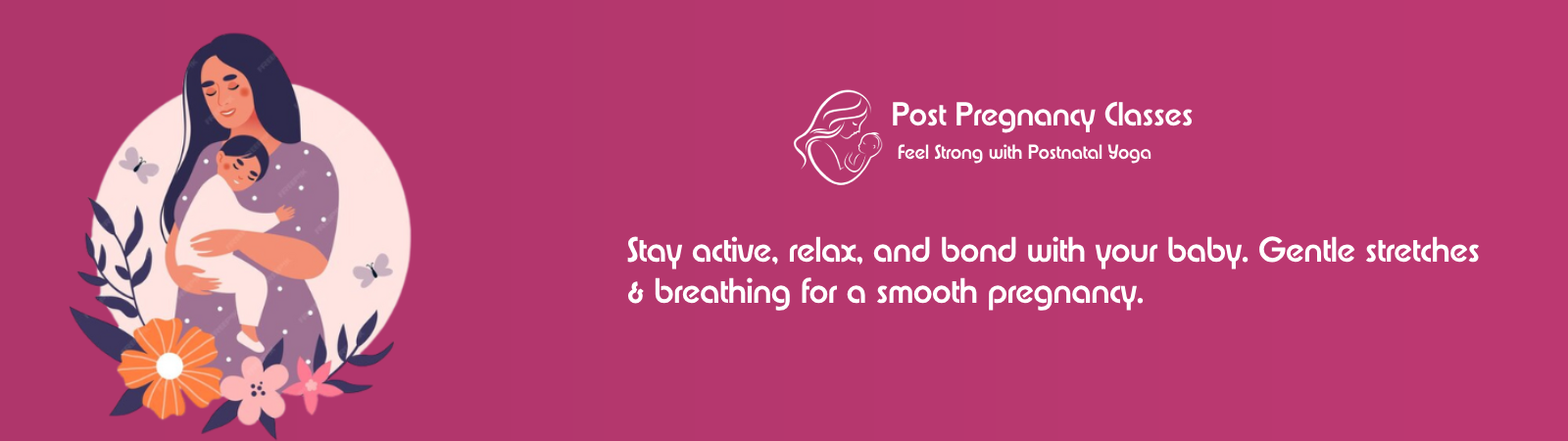 Post Pregnancy Classes
Feel Strong with Postnatal Yoga

Stay active, relax, and bond with your baby. Gentle stretches & breathing for a smooth pregnancy.